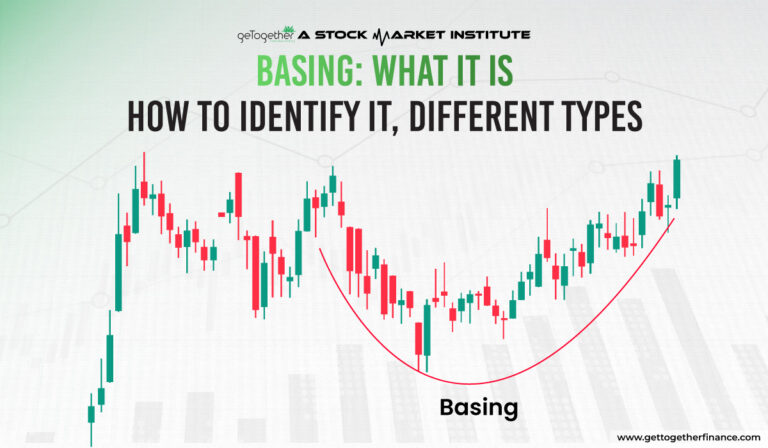 geTogether A STOCK MARKET INSTITUTE

BASING: WHAT IT IS
HOW TO IDENTIFY IT, DIFFERENT TYPES

Basing

www.gettogetherfinance.com